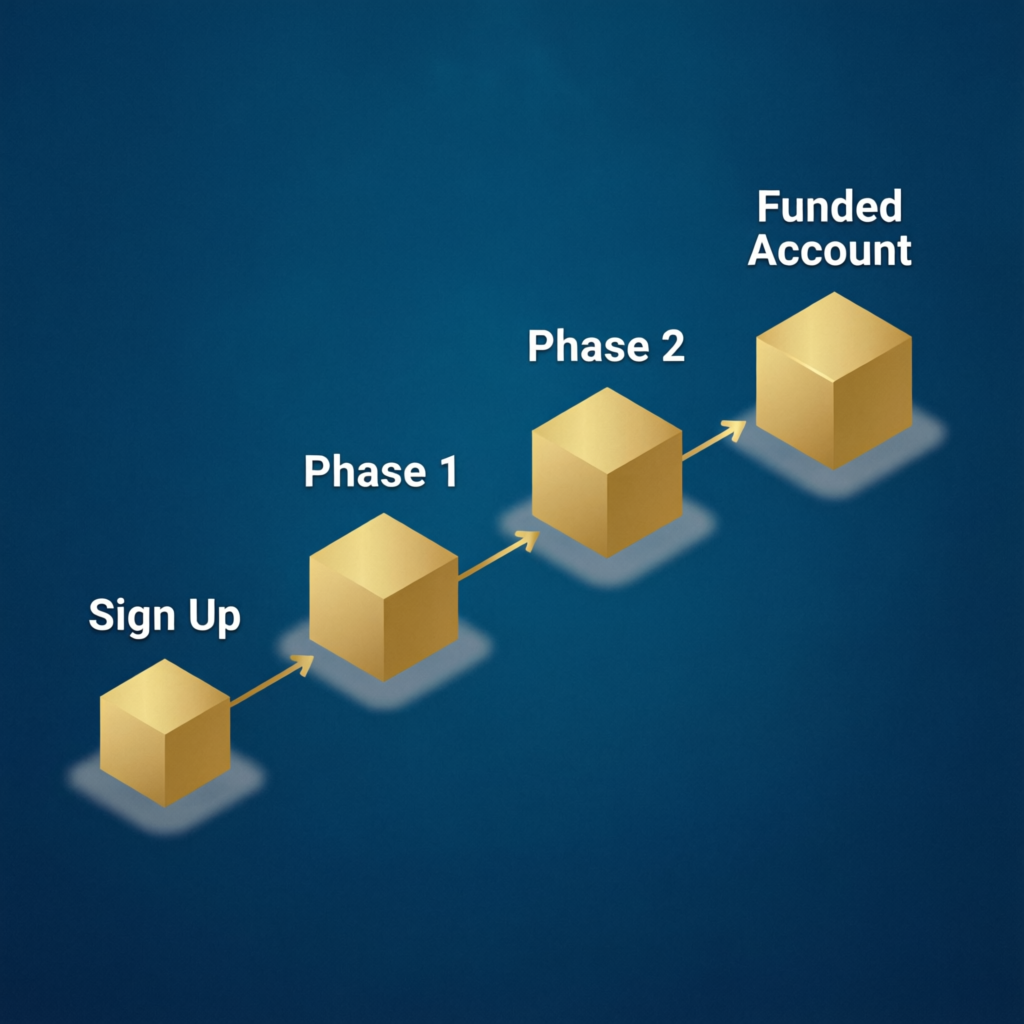 Sign Up

Phase 1

Phase 2

Funded Account